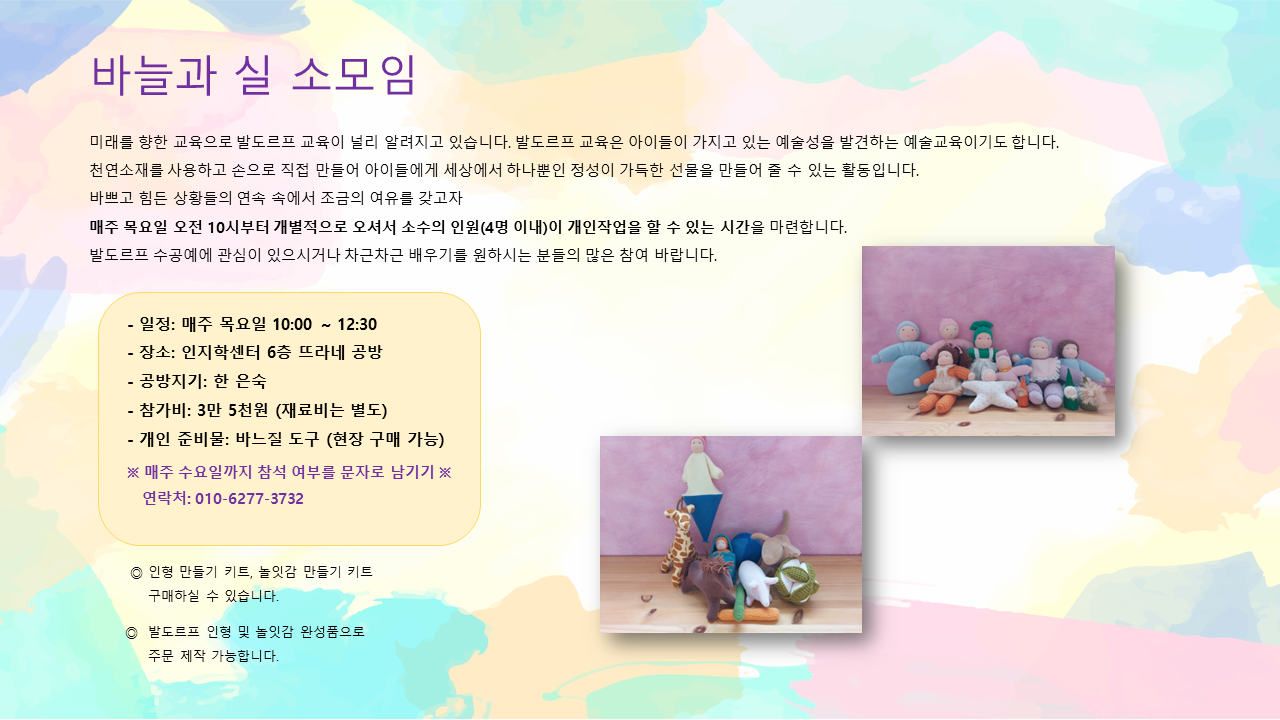 바늘과 실 소모임

미래를 향한 교육으로 발도르프 교육이 널리 알려지고 있습니다. 발도르프 교육은 아이들이 가지고 있는 예술성을 발견하는 예술교육이기도 합니다.
천연소재를 사용하고 손으로 직접 만들어 아이들에게 세상에서 하나뿐인 정성이 가득한 선물을 만들어 줄 수 있는 활동입니다.
바쁘고 힘든 상황들의 연속 속에서 조금의 여유를 갖고자
매주 목요일 오전 10시부터 개별적으로 오셔서 소수의 인원(4명 이내)이 개인작업을 할 수 있는 시간을 마련합니다.
발도르프 수공예에 관심이 있으시거나 차근차근 배우기를 원하시는 분들의 많은 참여 바랍니다.

- 일정: 매주 목요일 10:00 ~ 12:30
- 장소: 인지학센터 6층 뜨라네 공방
- 공방지기: 한 은숙
- 참가비: 3만 5천원 (재료비는 별도)
- 개인 준비물: 바느질 도구 (현장 구매 가능)
※ 매주 수요일까지 참석 여부를 문자로 남기기 ※
연락처: 010-6277-3732

◎ 인형 만들기 키트, 놀잇감 만들기 키트 구매하실 수 있습니다.

◎ 발도르프 인형 및 놀잇감 완성품으로 주문 제작 가능합니다.